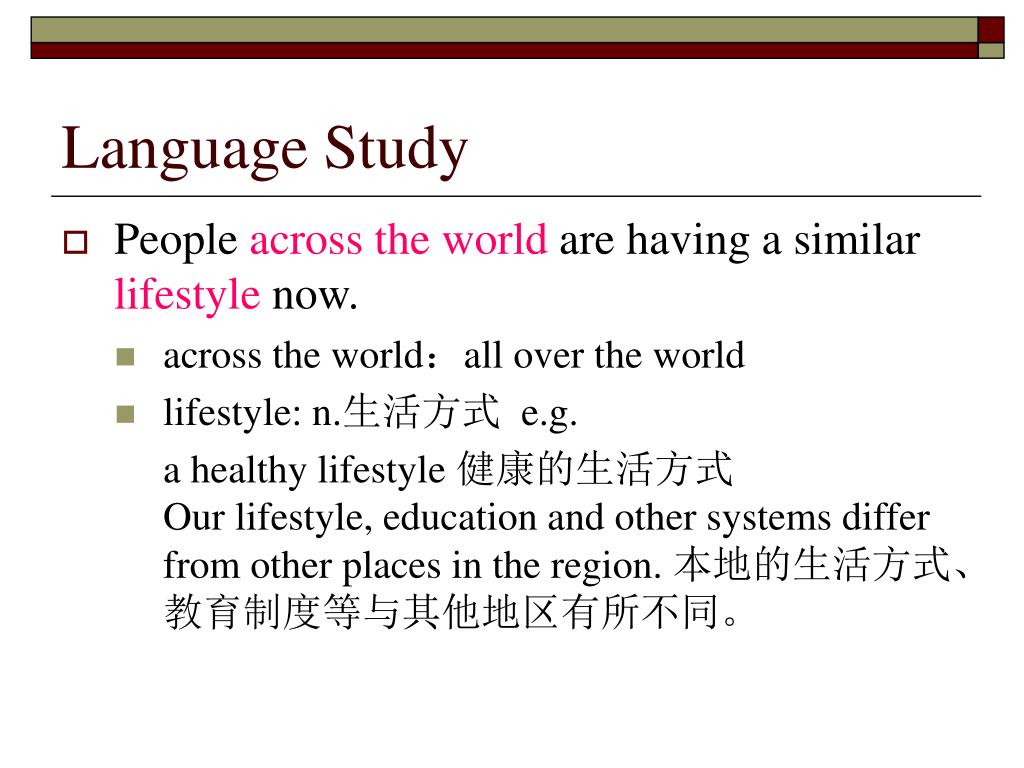 Language Study

People across the world are having a similar lifestyle now.

across the world：all over the world

lifestyle: n.生活方式 e.g.

a healthy lifestyle 健康的生活方式
Our lifestyle, education and other systems differ from other places in the region. 本地的生活方式、教育制度等与其他地区有所不同。